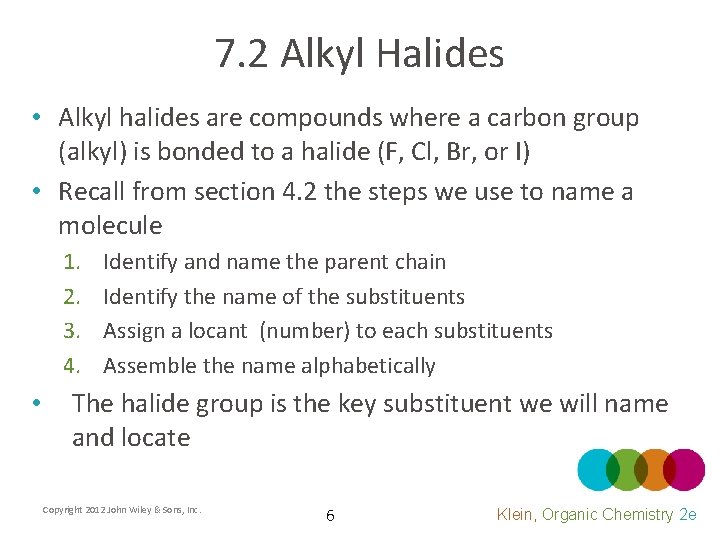 7.2 Alkyl Halides

• Alkyl halides are compounds where a carbon group (alkyl) is bonded to a halide (F, Cl, Br, or I)

• Recall from section 4.2 the steps we use to name a molecule

1. Identify and name the parent chain
2. Identify the name of the substituents
3. Assign a locant (number) to each substituents
4. Assemble the name alphabetically

• The halide group is the key substituent we will name and locate

Copyright 2012 John Wiley & Sons, Inc.

6

Klein, Organic Chemistry 2e